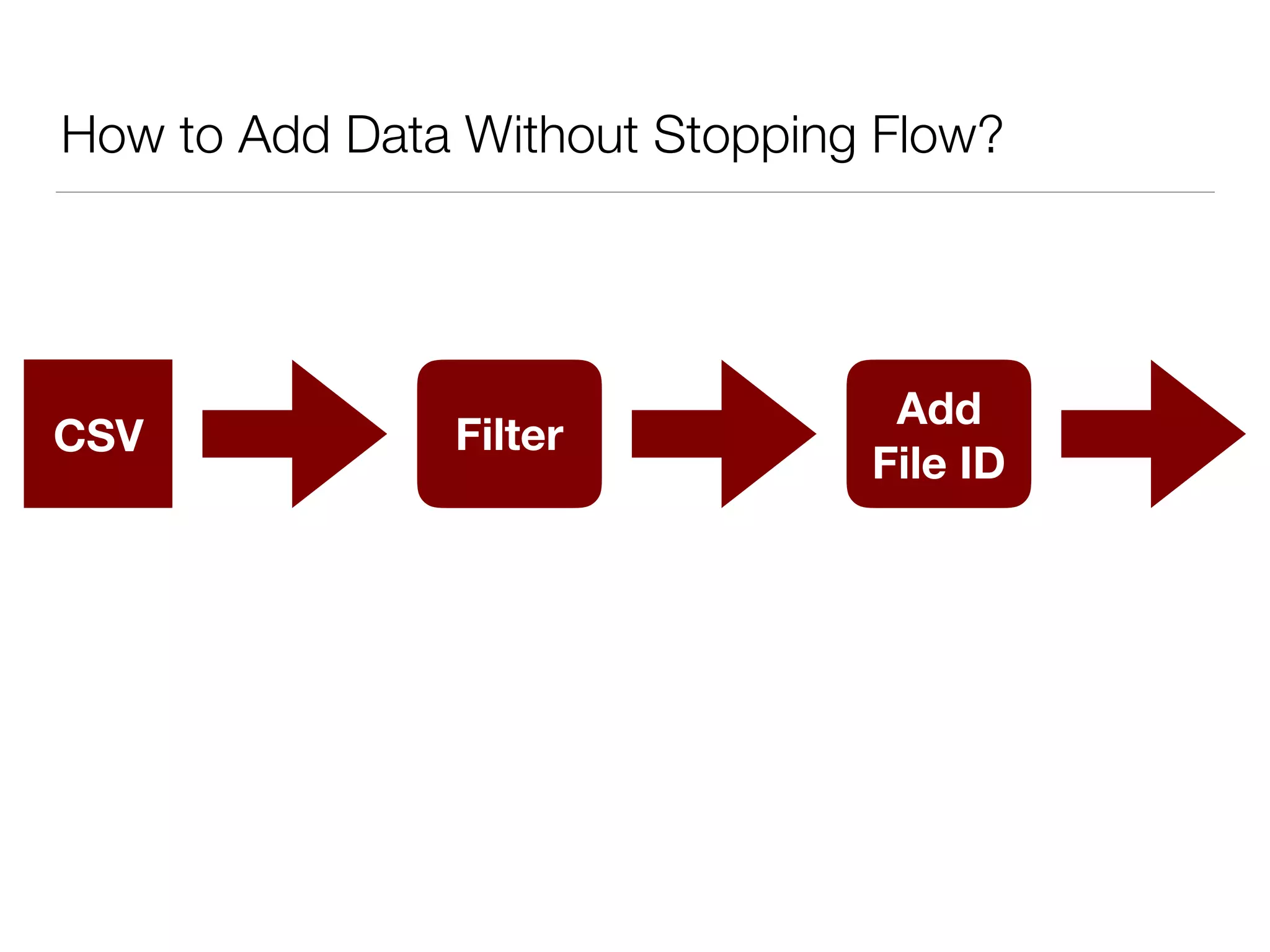 How to Add Data Without Stopping Flow?

CSV

Filter

Add File ID